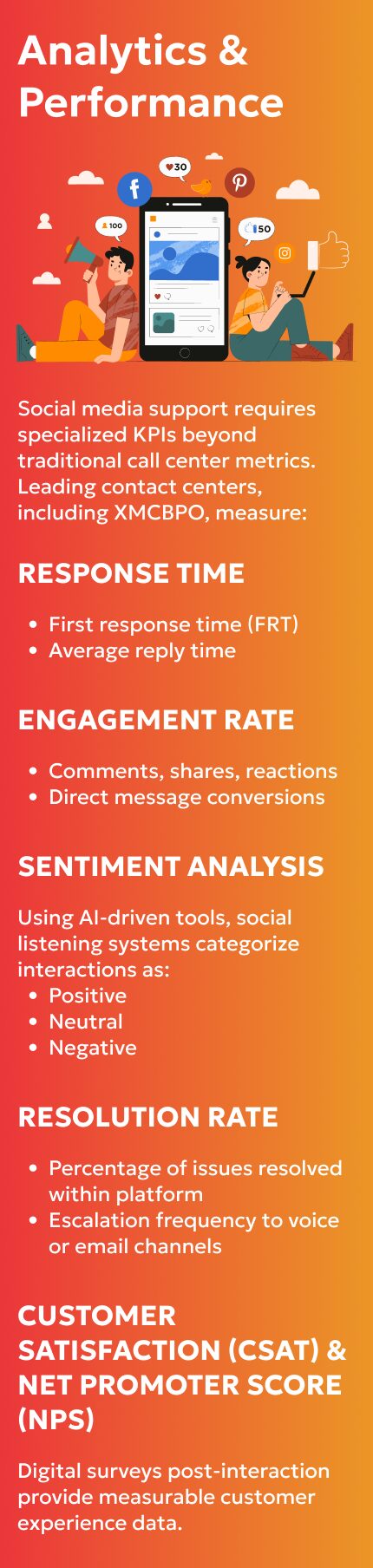 Analytics & Performance

30

100

50

Social media support requires specialized KPIs beyond traditional call center metrics. Leading contact centers, including XMCBPO, measure:

RESPONSE TIME

- First response time (FRT)
- Average reply time

ENGAGEMENT RATE

- Comments, shares, reactions
- Direct message conversions

SENTIMENT ANALYSIS

Using AI-driven tools, social listening systems categorize interactions as:
- Positive
- Neutral
- Negative

RESOLUTION RATE

- Percentage of issues resolved within platform
- Escalation frequency to voice or email channels

CUSTOMER SATISFACTION (CSAT) & NET PROMOTER SCORE (NPS)

Digital surveys post-interaction provide measurable customer experience data.